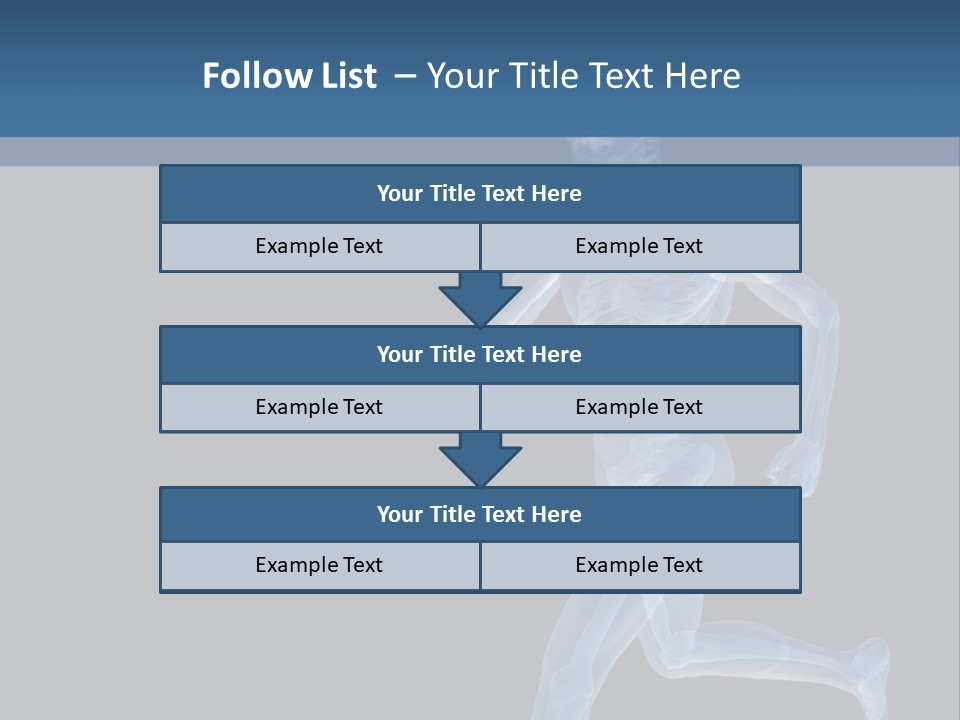 Follow List – Your Title Text Here

Your Title Text Here

Example Text

Example Text

Your Title Text Here

Example Text

Example Text

Your Title Text Here

Example Text

Example Text